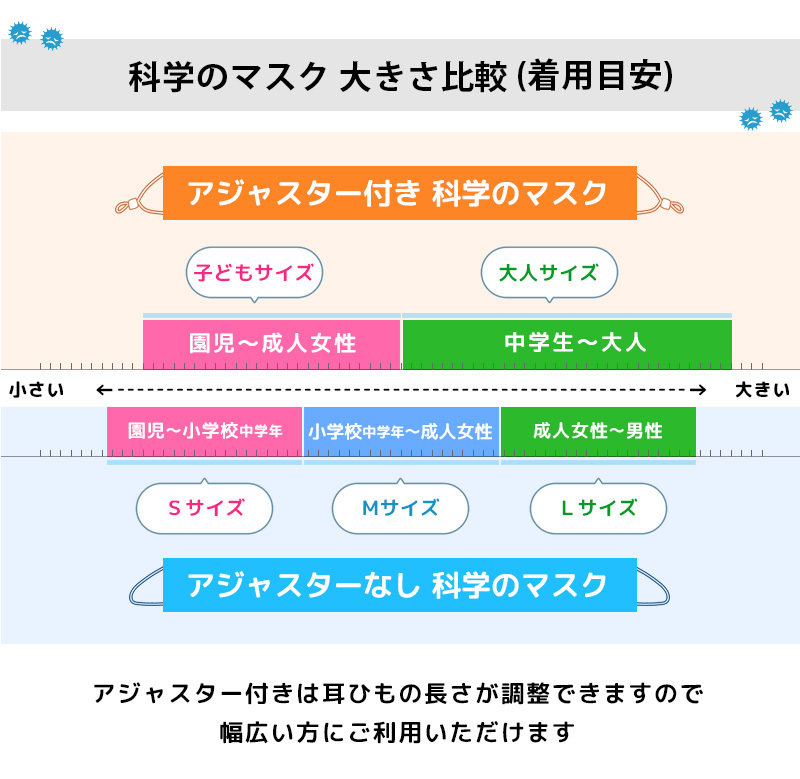 科学のマスク 大きさ比較 (着用目安)

アジャスター付き 科学のマスク

子どもサイズ

大人サイズ

園児～成人女性

中学生～大人

小さい

大きい

園児～小学校中学年

小学校中学年～成人女性

成人女性～男性

Sサイズ

Mサイズ

Lサイズ

アジャスターなし 科学のマスク

アジャスター付きは耳ひもの長さが調整できますので
幅広い方にご利用いただけます